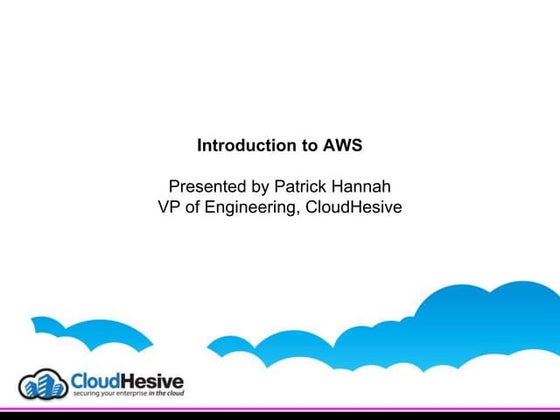 Introduction to AWS

Presented by Patrick Hannah
VP of Engineering, CloudHesive

CloudHesive
securing your enterprise in the cloud